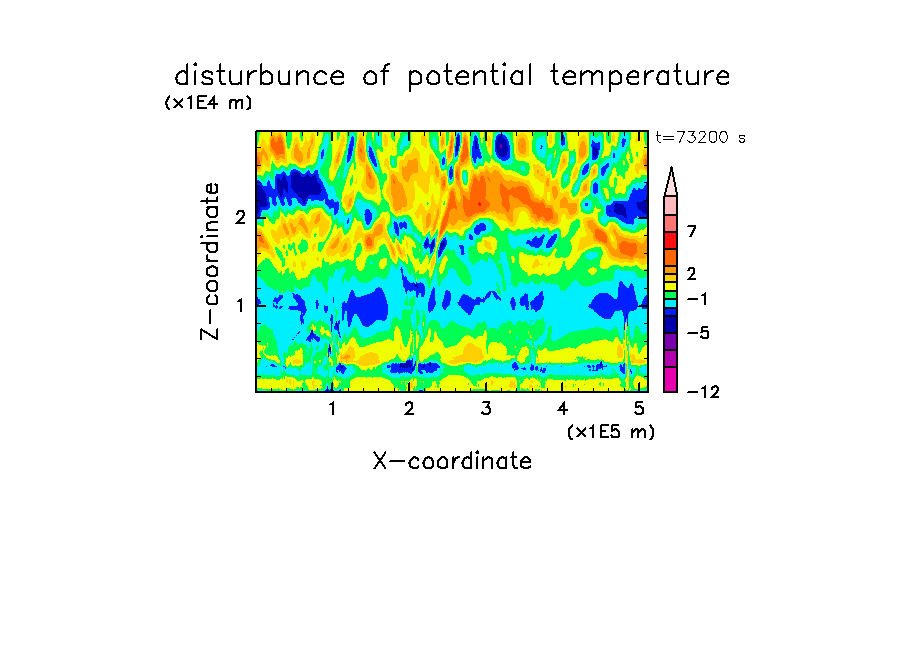 disturbunce of potential temperature

(x1E4 m)

t=73200 s

Z-coordinate

2

1

7

2

−1

−5

−12

1 2 3 4 5

(x1E5 m)

X-coordinate